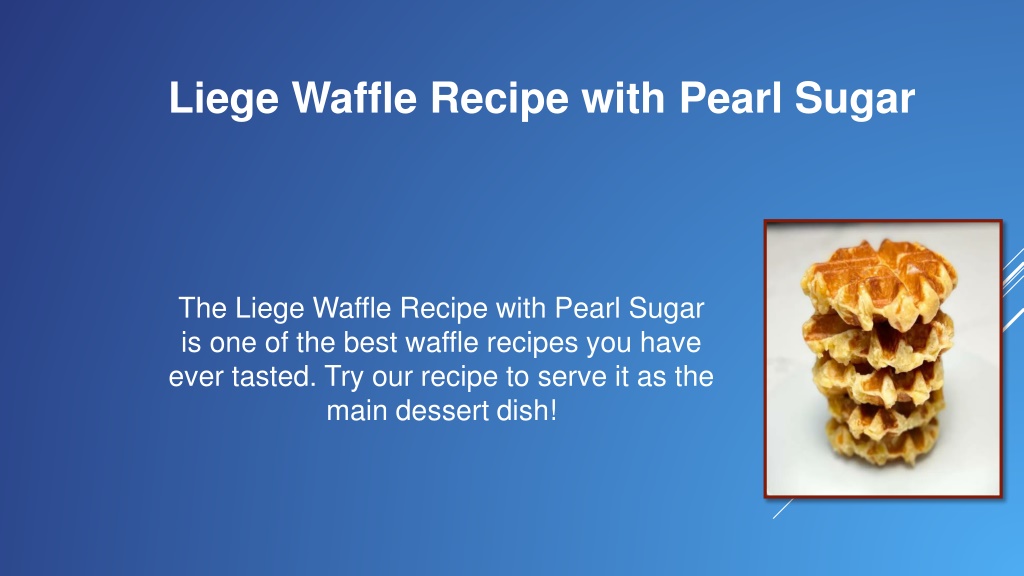 Liege Waffle Recipe with Pearl Sugar

The Liege Waffle Recipe with Pearl Sugar is one of the best waffle recipes you have ever tasted. Try our recipe to serve it as the main dessert dish!